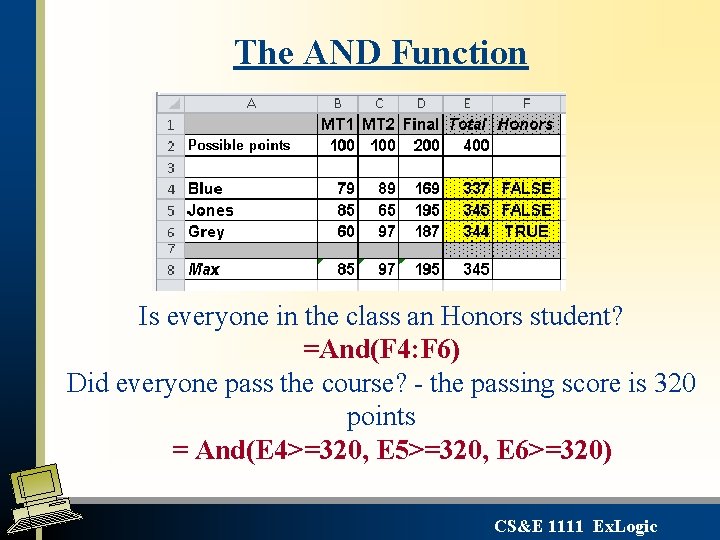 The AND Function

| | A | B | C | D | E | F |
|---|---|---|---|---|---|---|
| 1 | | MT1 | MT2 | Final | Total | Honors |
| 2 | Possible points | 100 | 100 | 200 | 400 | |
| 3 | | | | | | |
| 4 | Blue | 79 | 89 | 169 | 337 | FALSE |
| 5 | Jones | 85 | 65 | 195 | 345 | FALSE |
| 6 | Grey | 60 | 97 | 187 | 344 | TRUE |
| 7 | | | | | | |
| 8 | Max | 85 | 97 | 195 | 345 | |

Is everyone in the class an Honors student?
=And(F4:F6)
Did everyone pass the course? - the passing score is 320 points
= And(E4>=320, E5>=320, E6>=320)

CS&E 1111 ExLogic